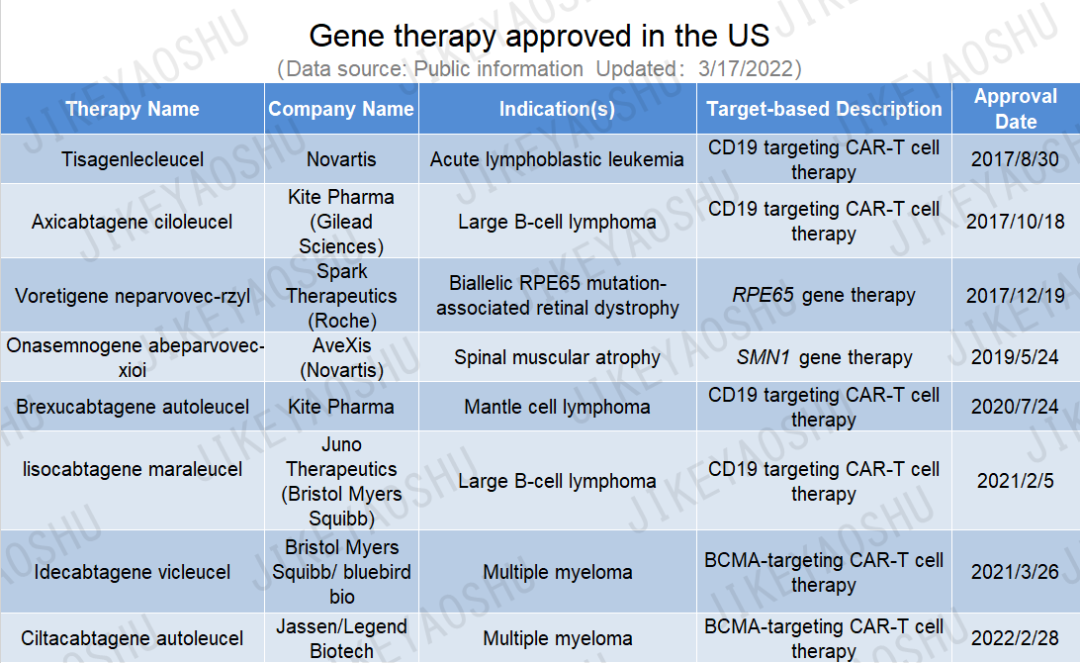 Gene therapy approved in the US

(Data source: Public information Updated: 3/17/2022)

| Therapy Name | Company Name | Indication(s) | Target-based Description | Approval Date |
|---|---|---|---|---|
| Tisagenlecleucel | Novartis | Acute lymphoblastic leukemia | CD19 targeting CAR-T cell therapy | 2017/8/30 |
| Axicabtagene ciloleucel | Kite Pharma (Gilead Sciences) | Large B-cell lymphoma | CD19 targeting CAR-T cell therapy | 2017/10/18 |
| Voretigene neparvovec-rzyl | Spark Therapeutics (Roche) | Biallelic RPE65 mutation-associated retinal dystrophy | RPE65 gene therapy | 2017/12/19 |
| Onasemnogene abeparvovec-xioi | AveXis (Novartis) | Spinal muscular atrophy | SMN1 gene therapy | 2019/5/24 |
| Brexucabtagene autoleucel | Kite Pharma | Mantle cell lymphoma | CD19 targeting CAR-T cell therapy | 2020/7/24 |
| lisocabtagene maraleucel | Juno Therapeutics (Bristol Myers Squibb) | Large B-cell lymphoma | CD19 targeting CAR-T cell therapy | 2021/2/5 |
| Idecabtagene vicleucel | Bristol Myers Squibb/ bluebird bio | Multiple myeloma | BCMA-targeting CAR-T cell therapy | 2021/3/26 |
| Ciltacabtagene autoleucel | Jassen/Legend Biotech | Multiple myeloma | BCMA-targeting CAR-T cell therapy | 2022/2/28 |

JIKEYAOSHU